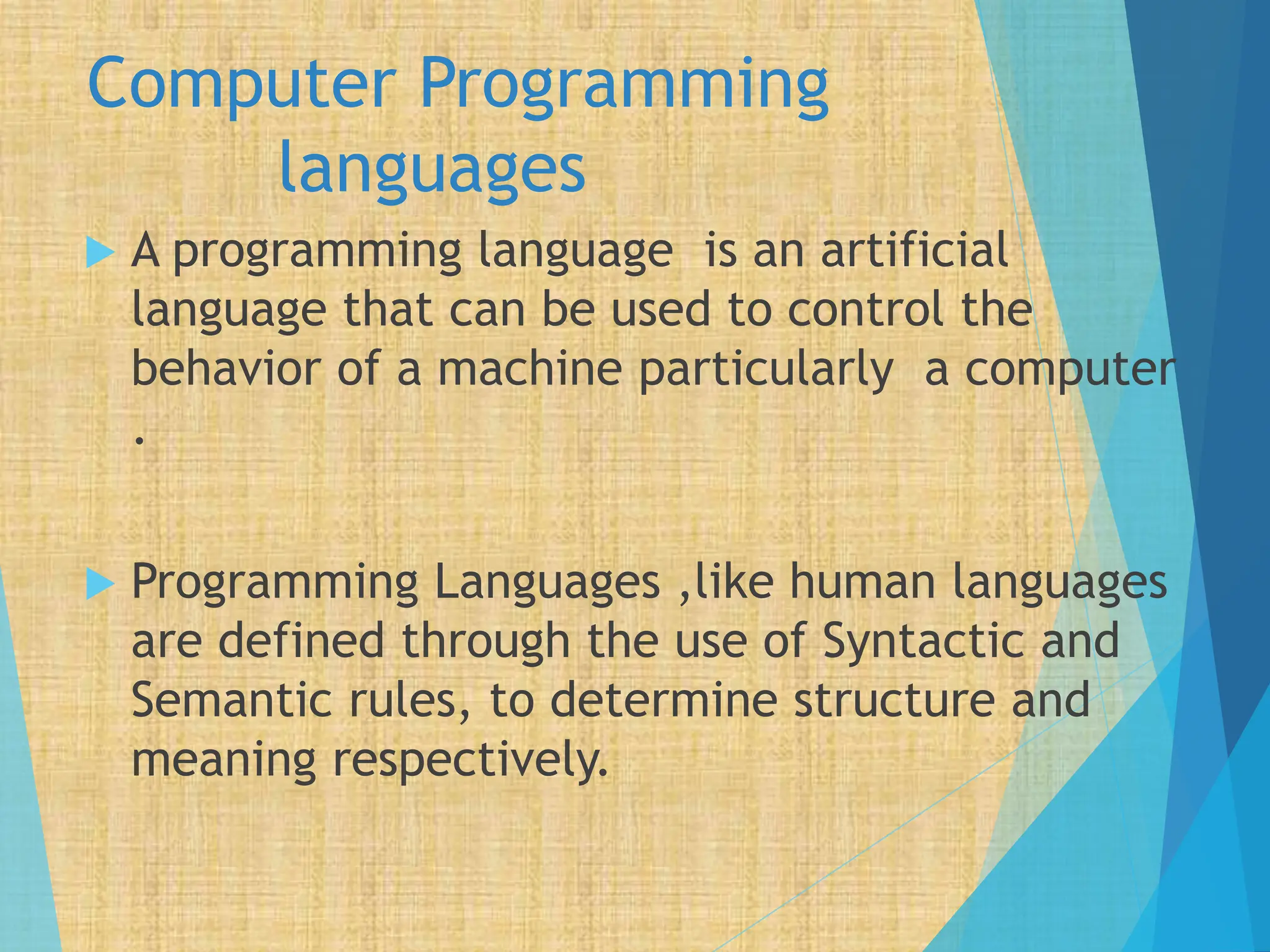 Computer Programming languages

A programming language is an artificial language that can be used to control the behavior of a machine particularly a computer .

Programming Languages ,like human languages are defined through the use of Syntactic and Semantic rules, to determine structure and meaning respectively.